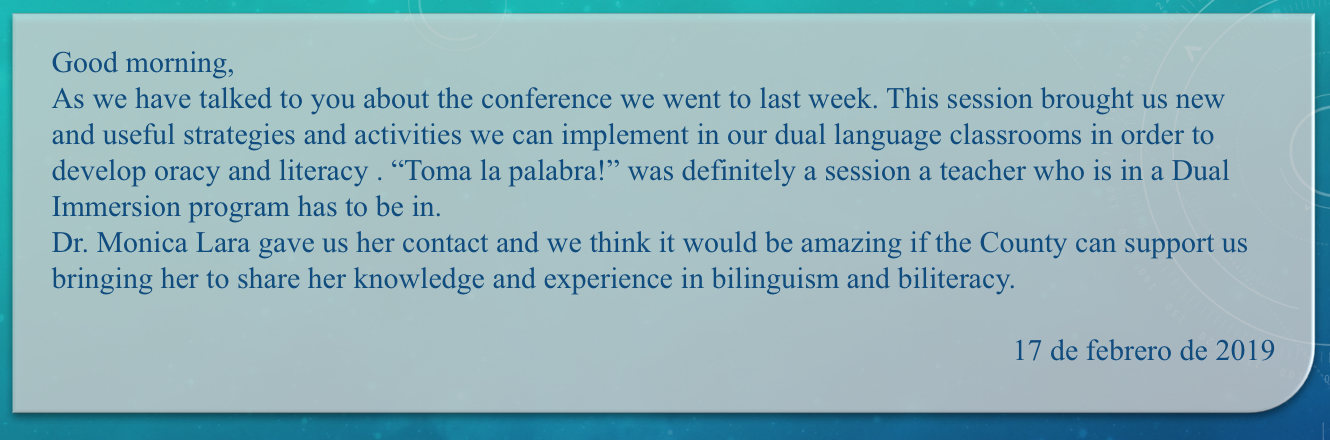 Good morning,
As we have talked to you about the conference we went to last week. This session brought us new and useful strategies and activities we can implement in our dual language classrooms in order to develop oracy and literacy . “Toma la palabra!” was definitely a session a teacher who is in a Dual Immersion program has to be in.
Dr. Monica Lara gave us her contact and we think it would be amazing if the County can support us bringing her to share her knowledge and experience in bilinguism and biliteracy.

17 de febrero de 2019